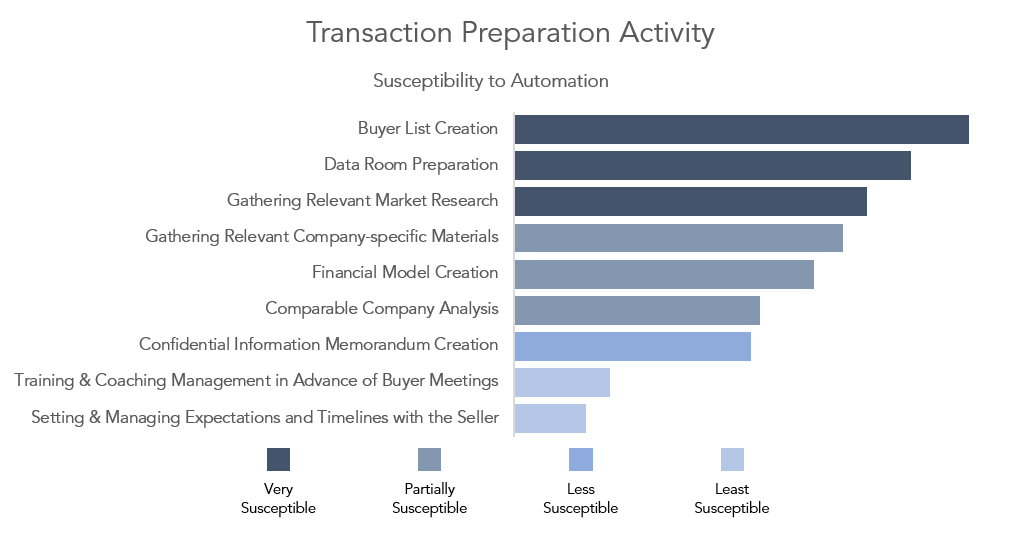 Transaction Preparation Activity

Susceptibility to Automation

Buyer List Creation
Data Room Preparation
Gathering Relevant Market Research
Gathering Relevant Company-specific Materials
Financial Model Creation
Comparable Company Analysis
Confidential Information Memorandum Creation
Training & Coaching Management in Advance of Buyer Meetings
Setting & Managing Expectations and Timelines with the Seller

Very Susceptible
Partially Susceptible
Less Susceptible
Least Susceptible